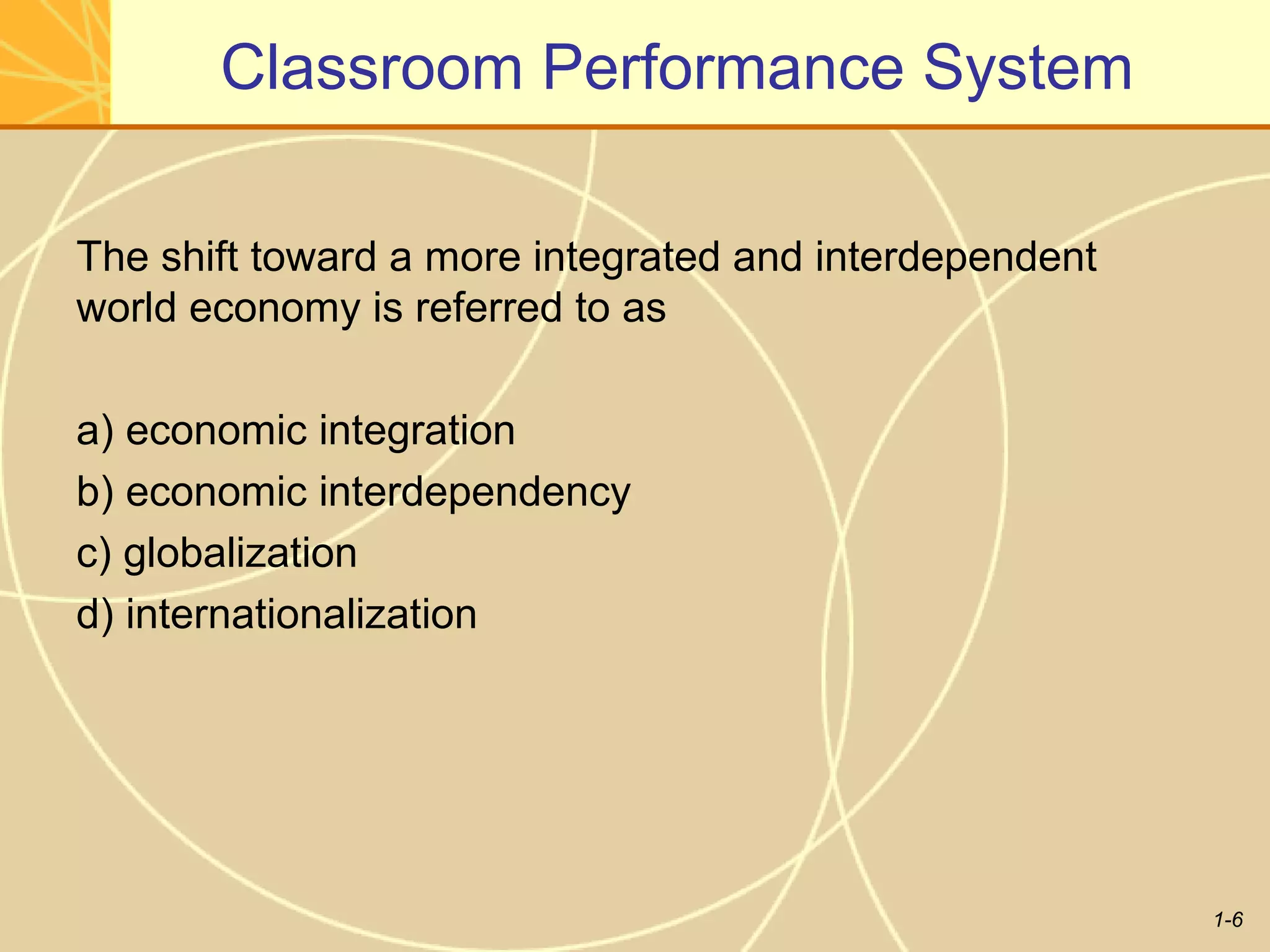 Classroom Performance System

The shift toward a more integrated and interdependent world economy is referred to as

a) economic integration
b) economic interdependency
c) globalization
d) internationalization

1-6